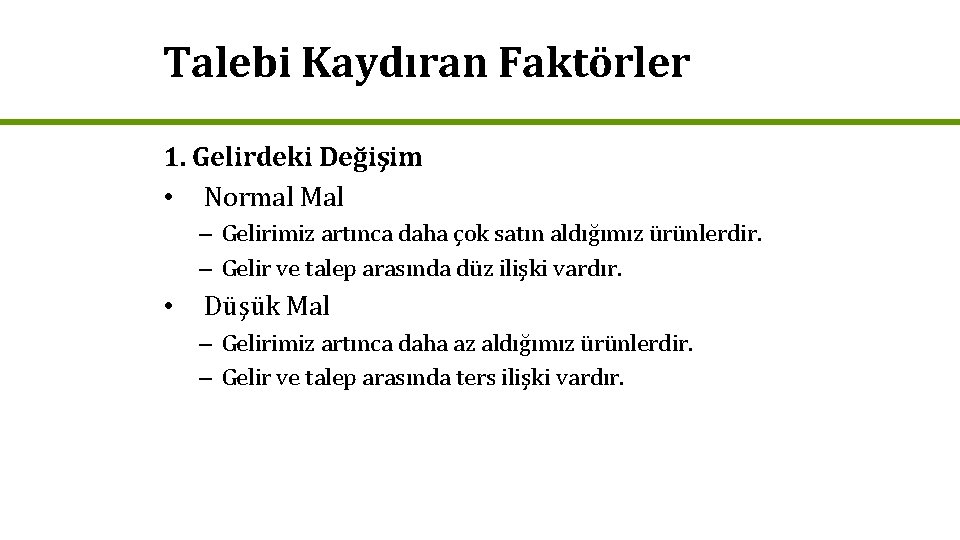 Talebi Kaydıran Faktörler

1. Gelirdeki Değişim

• Normal Mal

– Gelirimiz artınca daha çok satın aldığımız ürünlerdir.

– Gelir ve talep arasında düz ilişki vardır.

• Düşük Mal

– Gelirimiz artınca daha az aldığımız ürünlerdir.

– Gelir ve talep arasında ters ilişki vardır.